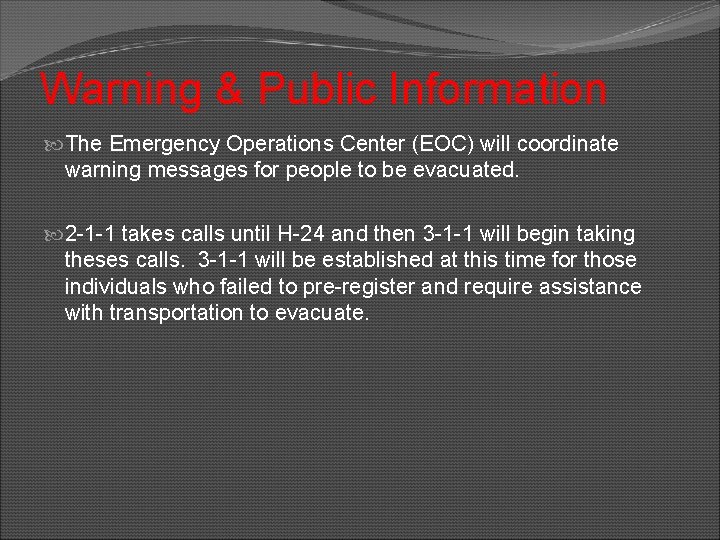 Warning & Public Information

The Emergency Operations Center (EOC) will coordinate warning messages for people to be evacuated.

2-1-1 takes calls until H-24 and then 3-1-1 will begin taking theses calls. 3-1-1 will be established at this time for those individuals who failed to pre-register and require assistance with transportation to evacuate.